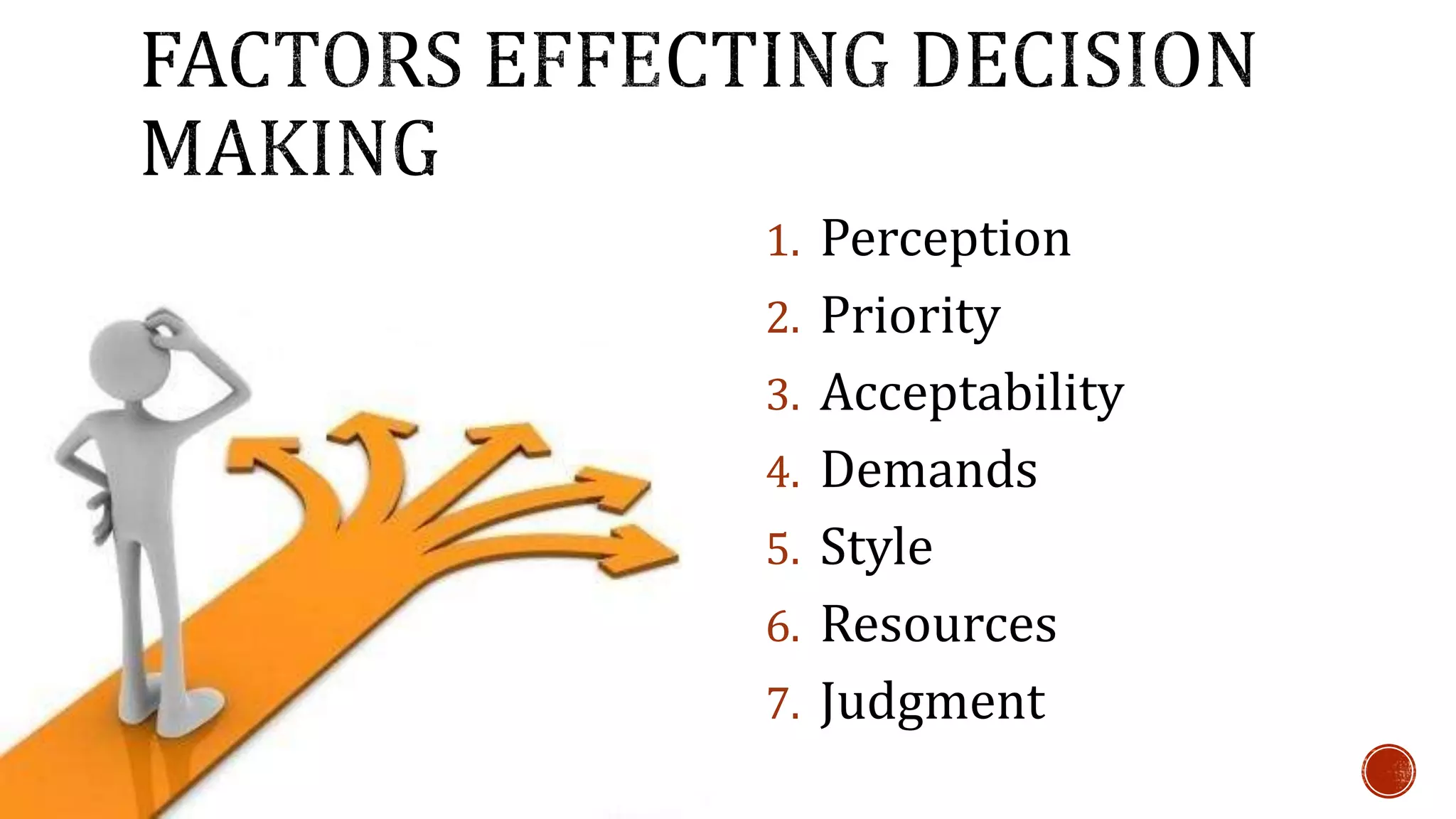 FACTORS EFFECTING DECISION MAKING

1. Perception
2. Priority
3. Acceptability
4. Demands
5. Style
6. Resources
7. Judgment